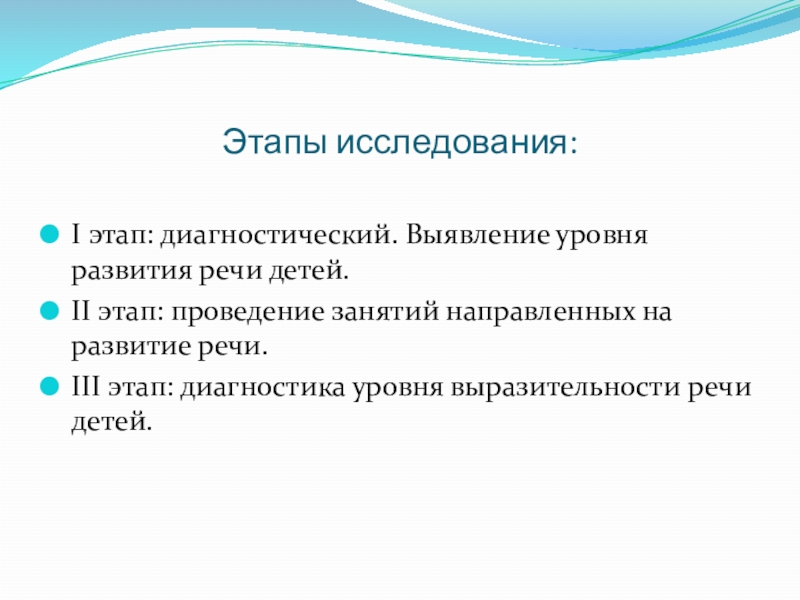 Этапы исследования:

I этап: диагностический. Выявление уровня развития речи детей.

II этап: проведение занятий направленных на развитие речи.

III этап: диагностика уровня выразительности речи детей.